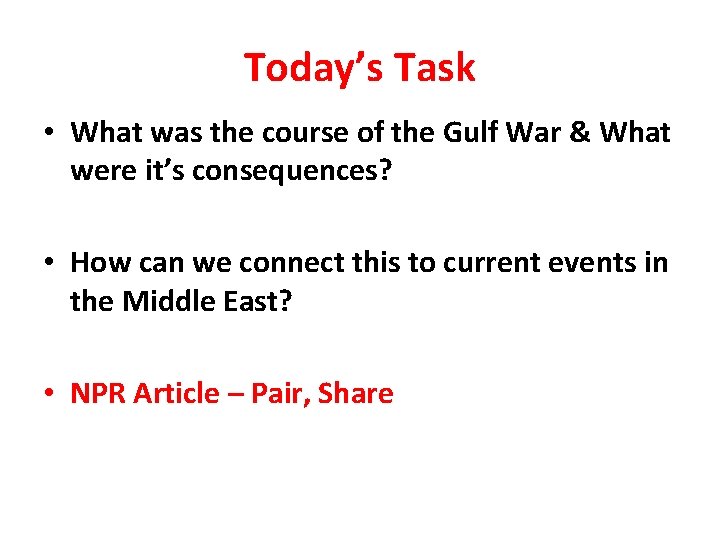 Today’s Task

• What was the course of the Gulf War & What were it’s consequences?

• How can we connect this to current events in the Middle East?

• NPR Article – Pair, Share